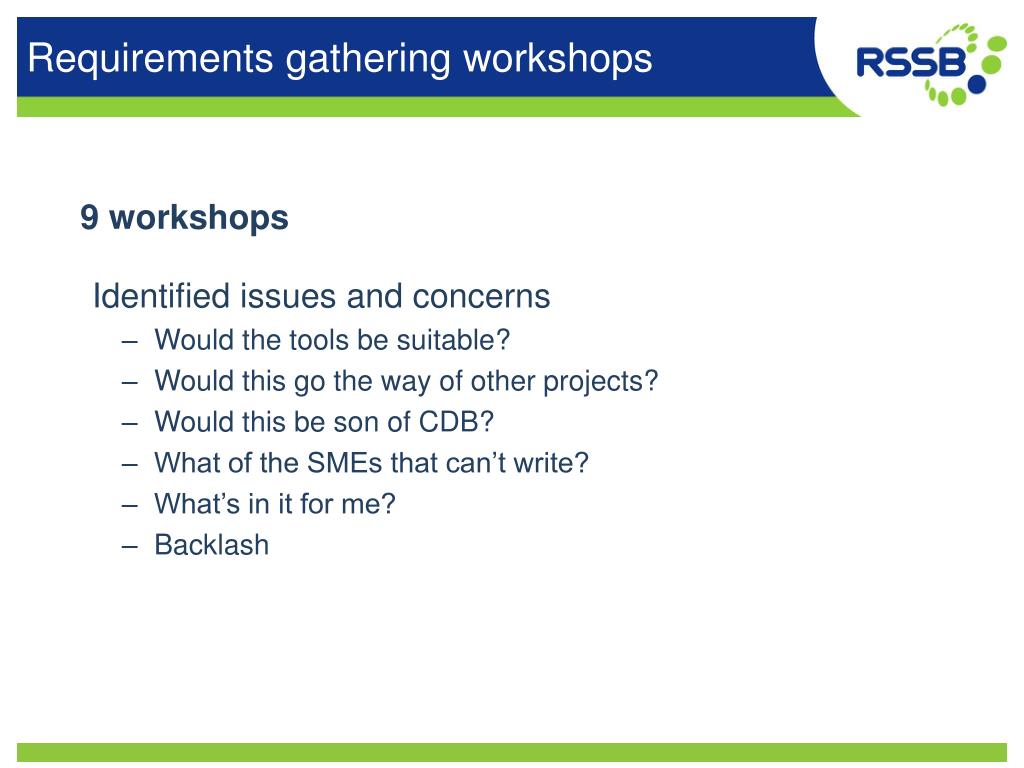 Requirements gathering workshops

RSSB

9 workshops

Identified issues and concerns

– Would the tools be suitable?
– Would this go the way of other projects?
– Would this be son of CDB?
– What of the SMEs that can’t write?
– What’s in it for me?
– Backlash